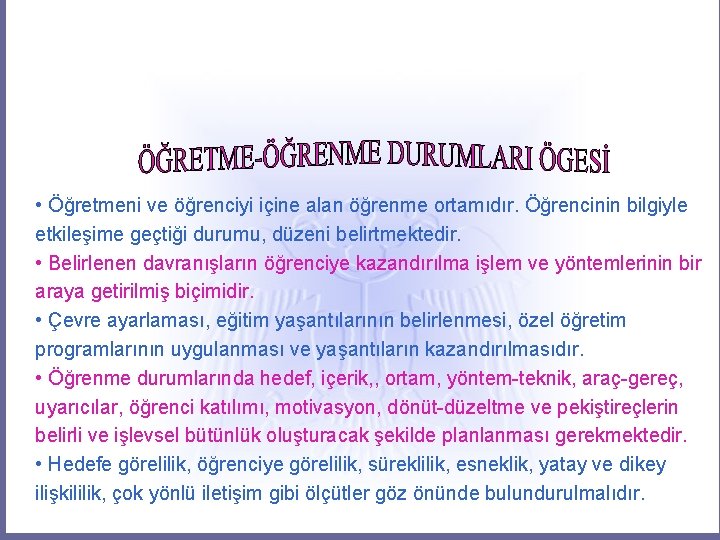 ÖĞRETME-ÖĞRENME DURUMLARI ÖGESİ

• Öğretmeni ve öğrenciyi içine alan öğrenme ortamıdır. Öğrencinin bilgiyle etkileşime geçtiği durumu, düzeni belirtmektedir.

• Belirlenen davranışların öğrenciye kazandırılma işlem ve yöntemlerinin bir araya getirilmiş biçimidir.

• Çevre ayarlaması, eğitim yaşantılarının belirlenmesi, özel öğretim programlarının uygulanması ve yaşantıların kazandırılmasıdır.

• Öğrenme durumlarında hedef, içerik,, ortam, yöntem-teknik, araç-gereç, uyarıcılar, öğrenci katılımı, motivasyon, dönüt-düzeltme ve pekiştireçlerin belirli ve işlevsel bütünlük oluşturacak şekilde planlanması gerekmektedir.

• Hedefe görelilik, öğrenciye görelilik, süreklilik, esneklik, yatay ve dikey ilişkililik, çok yönlü iletişim gibi ölçütler göz önünde bulundurulmalıdır.